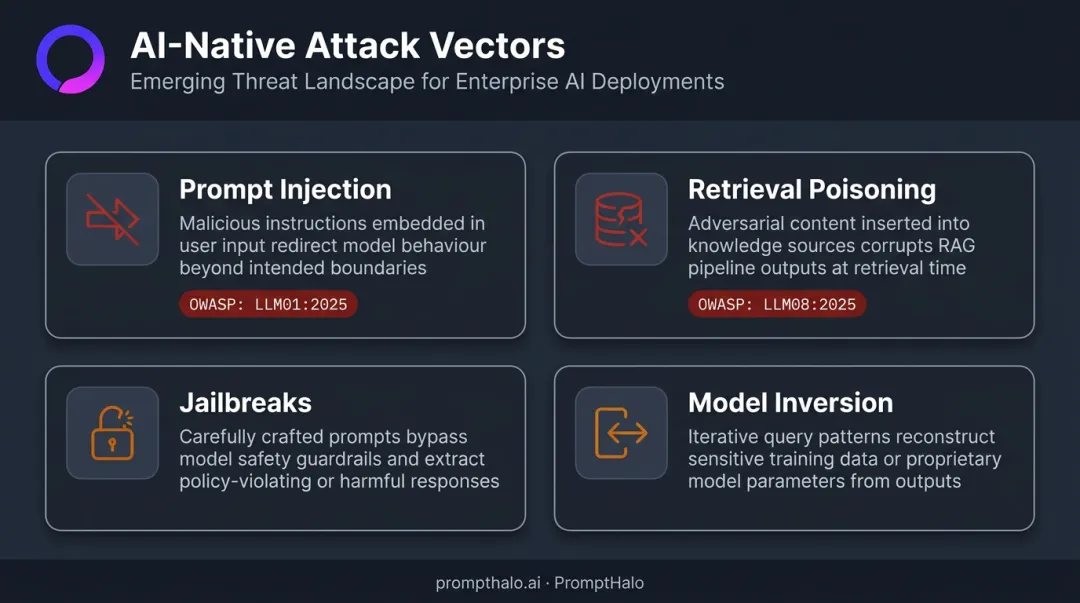 AI-Native Attack Vectors
Emerging Threat Landscape for Enterprise AI Deployments

Prompt Injection
Malicious instructions embedded in user input redirect model behaviour beyond intended boundaries
OWASP: LLM01:2025

Retrieval Poisoning
Adversarial content inserted into knowledge sources corrupts RAG pipeline outputs at retrieval time
OWASP: LLM08:2025

Jailbreaks
Carefully crafted prompts bypass model safety guardrails and extract policy-violating or harmful responses

Model Inversion
Iterative query patterns reconstruct sensitive training data or proprietary model parameters from outputs

prompthalo.ai · PromptHalo